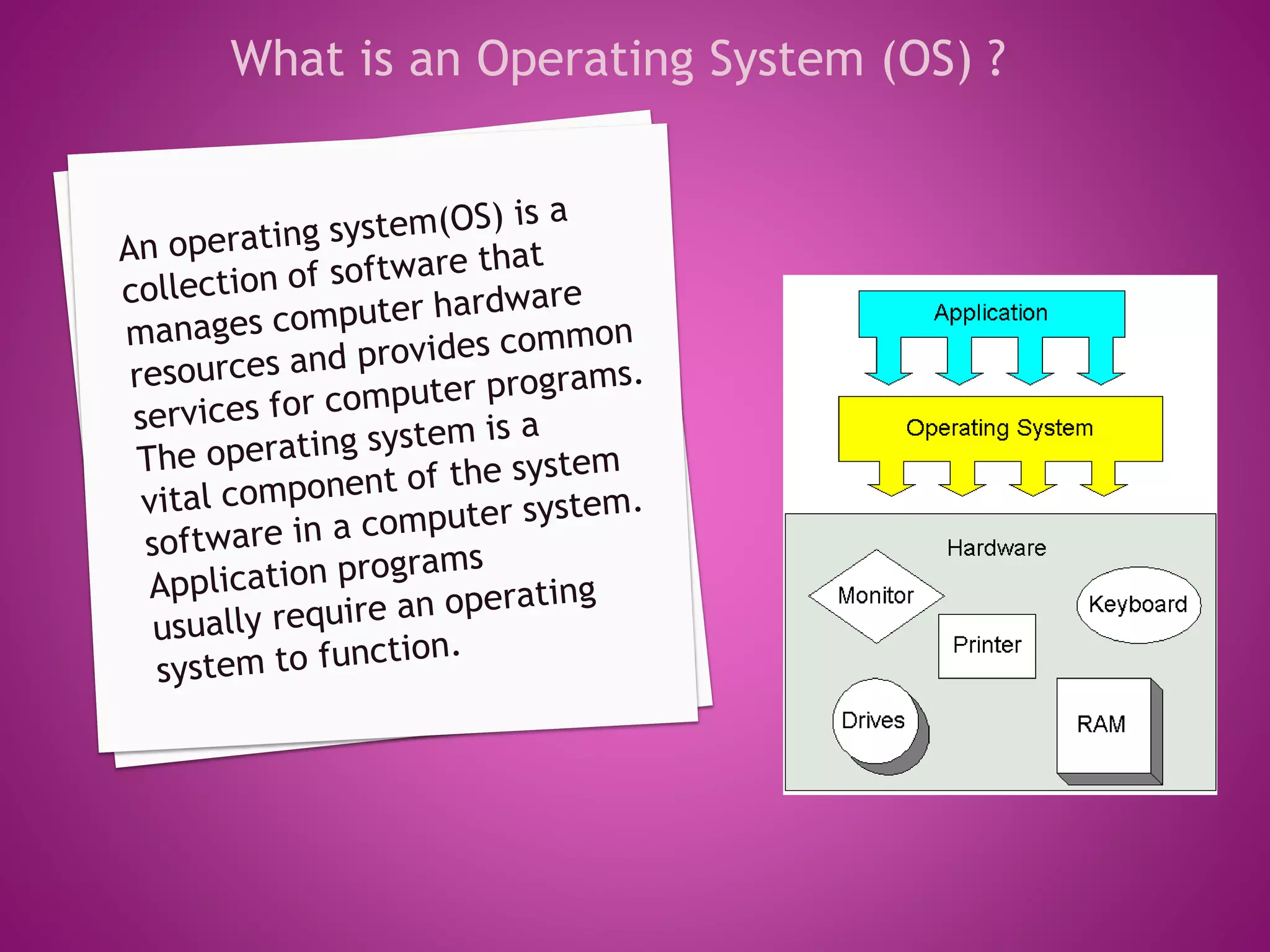 What is an Operating System (OS) ?

An operating system(OS) is a collection of software that manages computer hardware resources and provides common services for computer programs. The operating system is a vital component of the system software in a computer system. Application programs usually require an operating system to function.

Application

Operating System

Hardware

Monitor

Keyboard

Printer

Drives

RAM